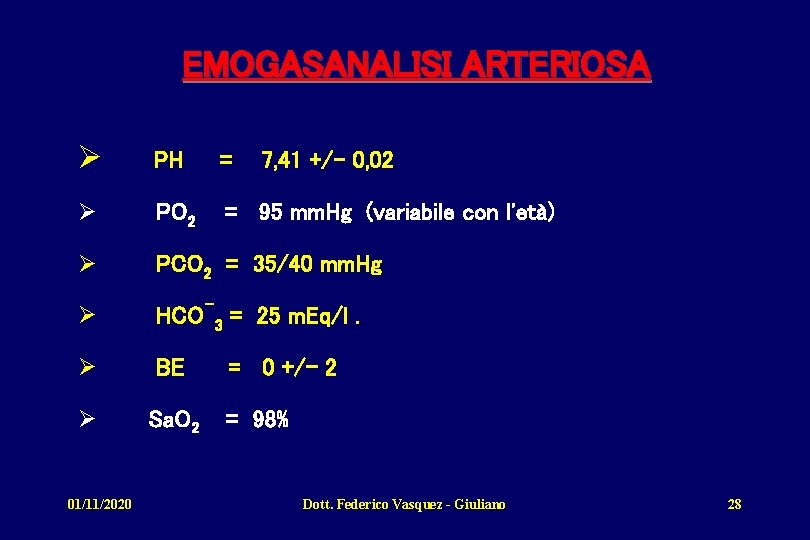 EMOGASANALISI ARTERIOSA

➢ PH = 7,41 +/- 0,02

➢ $PO_2$ = 95 mmHg (variabile con l'età)

➢ $PCO_2$ = 35/40 mmHg

➢ $HCO^-_3$ = 25 mEq/l .

➢ BE = 0 +/- 2

➢ $SaO_2$ = 98%

01/11/2020

Dott. Federico Vasquez - Giuliano

28